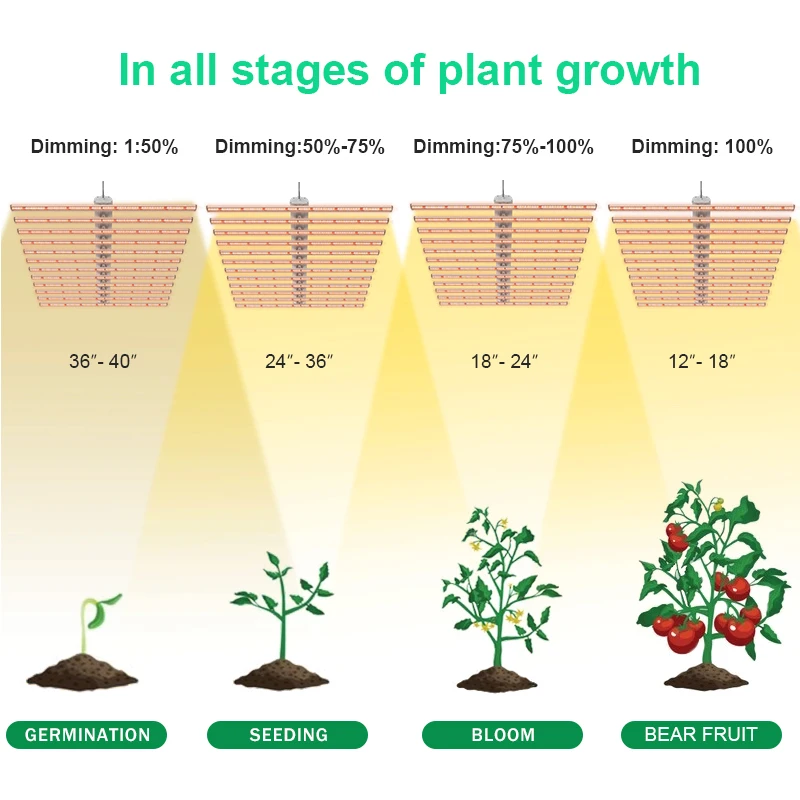 In all stages of plant growth

Dimming: 1:50%

Dimming:50%-75%

Dimming:75%-100%

Dimming: 100%

36″- 40″

24″- 36″

18″- 24″

12″- 18″

GERMINATION

SEEDING

BLOOM

BEAR FRUIT